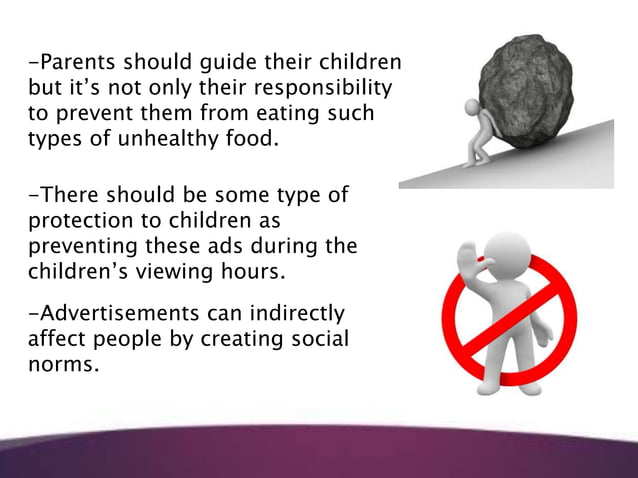 -Parents should guide their children but it's not only their responsibility to prevent them from eating such types of unhealthy food.

-There should be some type of protection to children as preventing these ads during the children's viewing hours.

-Advertisements can indirectly affect people by creating social norms.